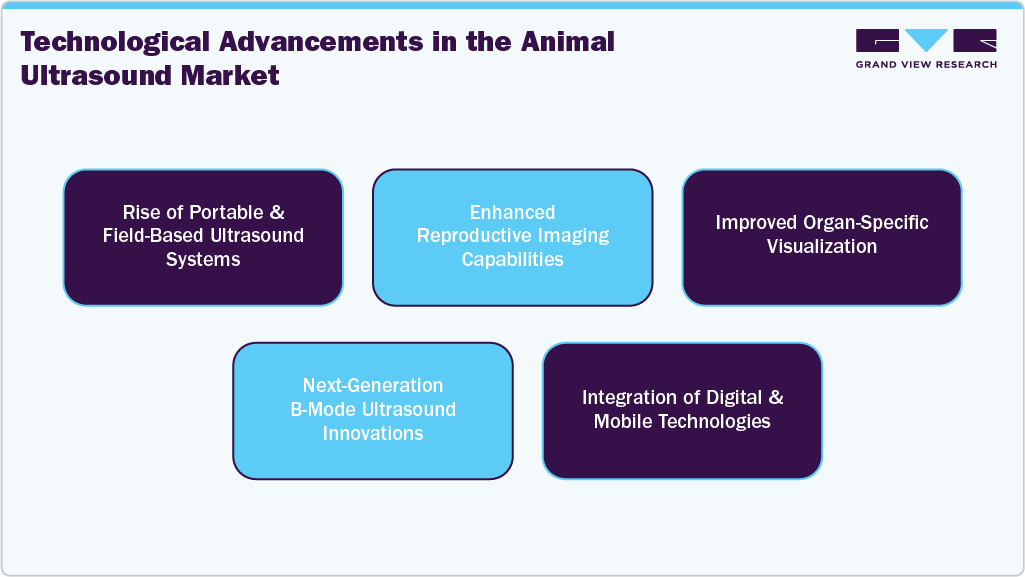 Technological Advancements in the Animal Ultrasound Market

GRAND VIEW RESEARCH

Rise of Portable & Field-Based Ultrasound Systems

Enhanced Reproductive Imaging Capabilities

Improved Organ-Specific Visualization

Next-Generation B-Mode Ultrasound Innovations

Integration of Digital & Mobile Technologies